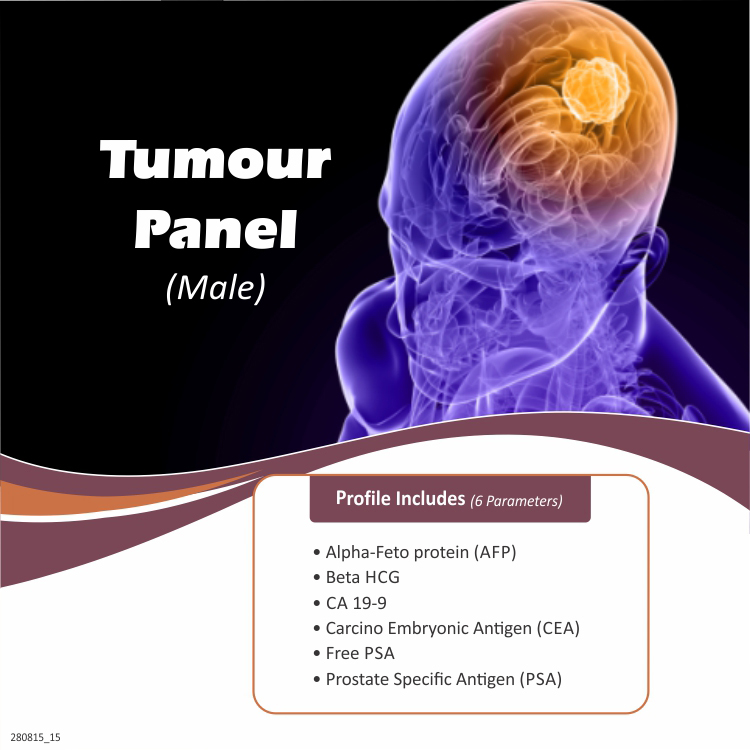 Tumour Panel
(Male)

Profile Includes (6 Parameters)

• Alpha-Feto protein (AFP)
• Beta HCG
• CA 19-9
• Carcino Embryonic Antigen (CEA)
• Free PSA
• Prostate Specific Antigen (PSA)

280815_15